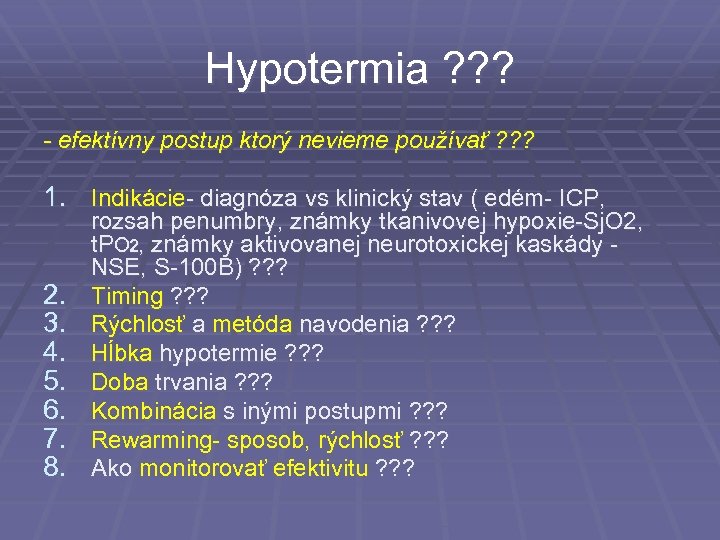 Hypotermia ???

- efektívny postup ktorý nevieme používať ???

1. Indikácie- diagnóza vs klinický stav ( edém- ICP, rozsah penumbry, známky tkanivovej hypoxie-SjO2, tPO2, známky aktivovanej neurotoxickej kaskády - NSE, S-100B) ???
2. Timing ???
3. Rýchlosť a metóda navodenia ???
4. Hĺbka hypotermie ???
5. Doba trvania ???
6. Kombinácia s inými postupmi ???
7. Rewarming- sposob, rýchlosť ???
8. Ako monitorovať efektivitu ???